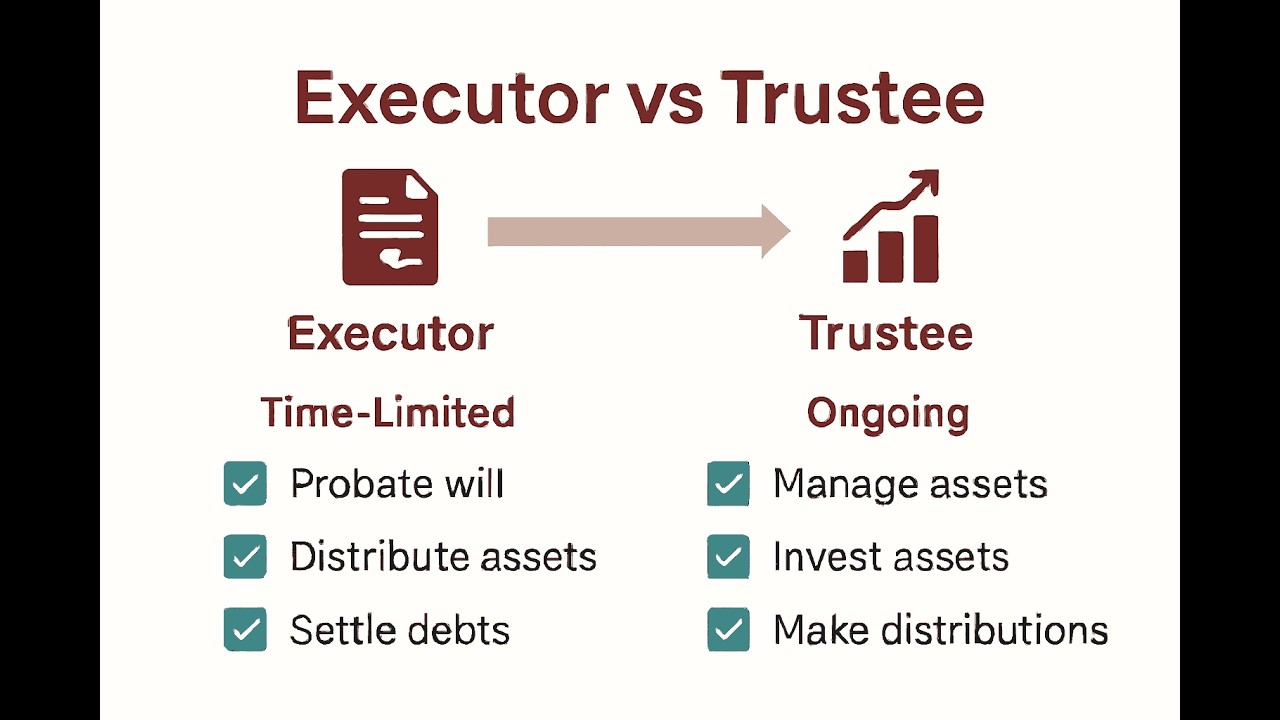 Executor vs Trustee

Executor

Time-Limited

Probate will

Distribute assets

Settle debts

Trustee

Ongoing

Manage assets

Invest assets

Make distributions